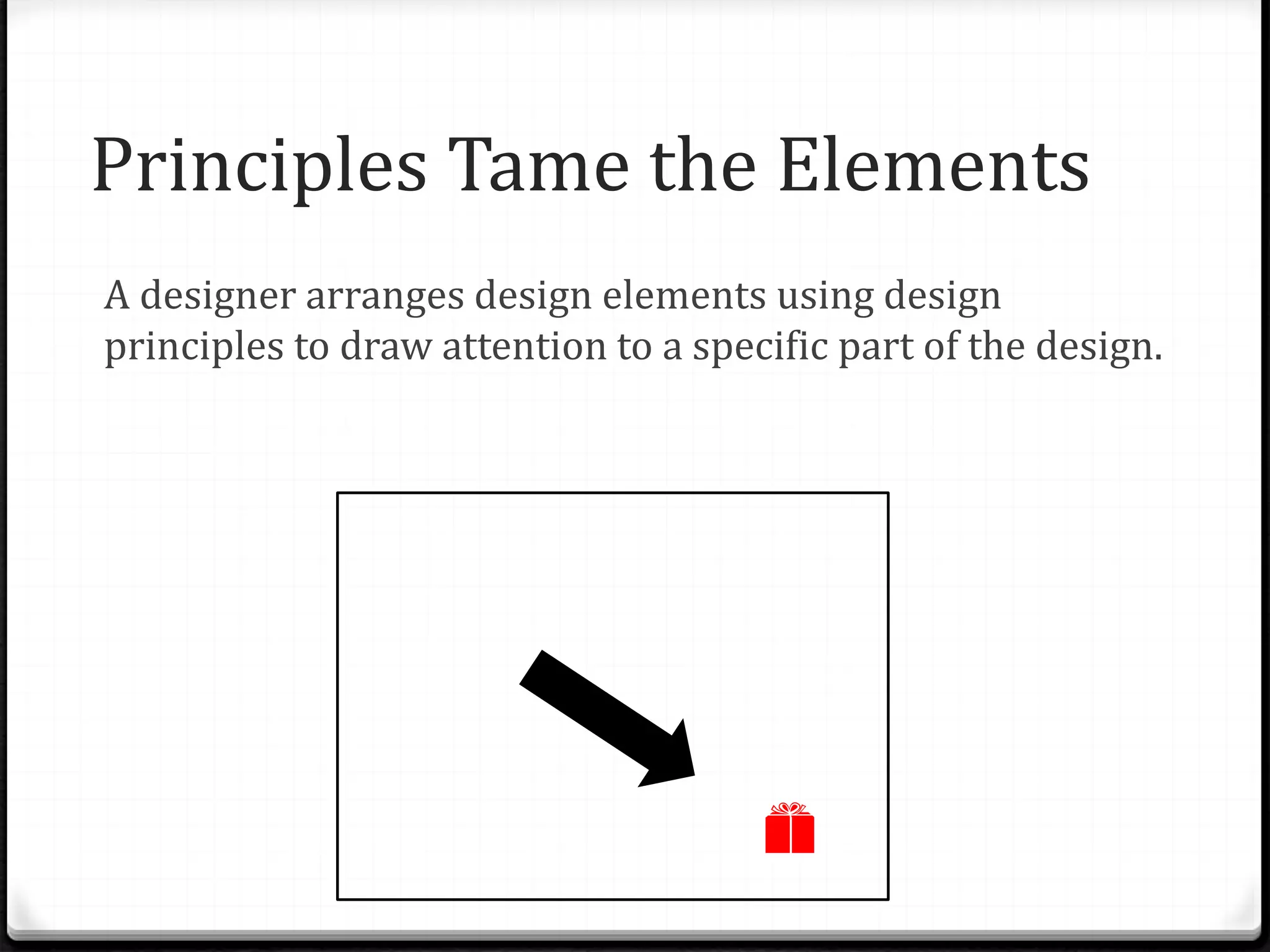 Principles Tame the Elements

A designer arranges design elements using design principles to draw attention to a specific part of the design.